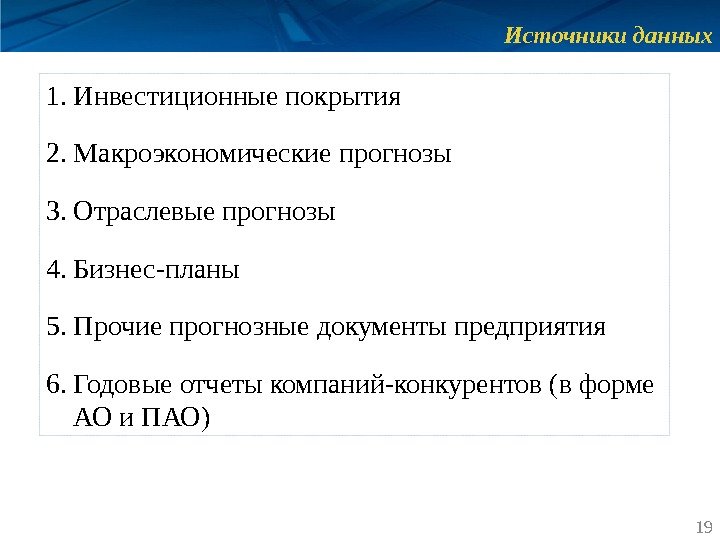 Источники данных

1. Инвестиционные покрытия

2. Макроэкономические прогнозы

3. Отраслевые прогнозы

4. Бизнес-планы

5. Прочие прогнозные документы предприятия

6. Годовые отчеты компаний-конкурентов (в форме АО и ПАО)

19